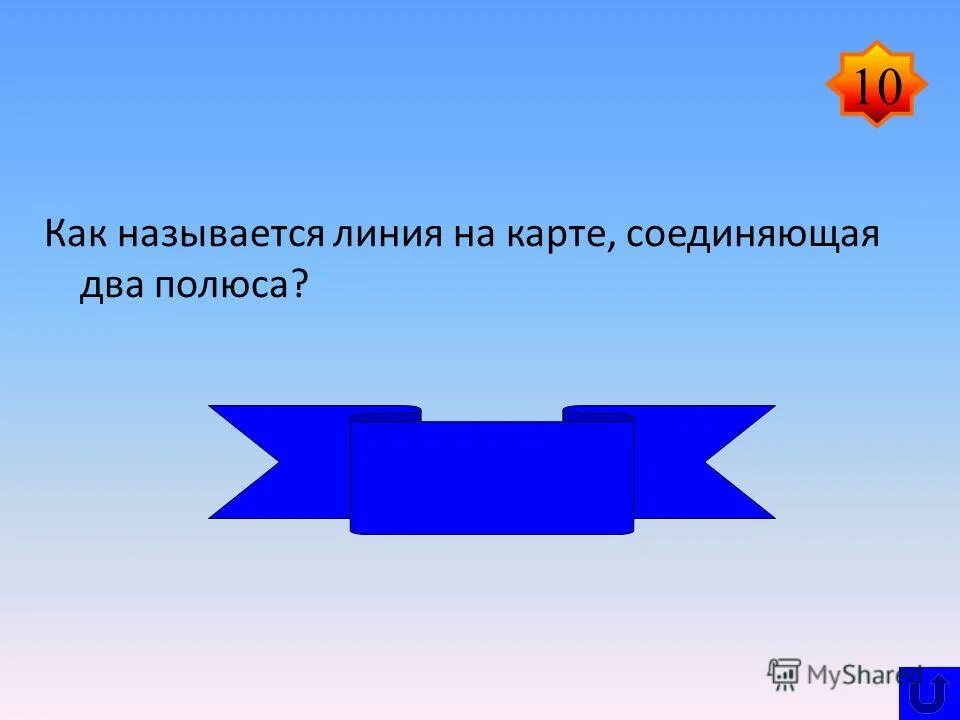 10

Как называется линия на карте, соединяющая два полюса?

MyShared